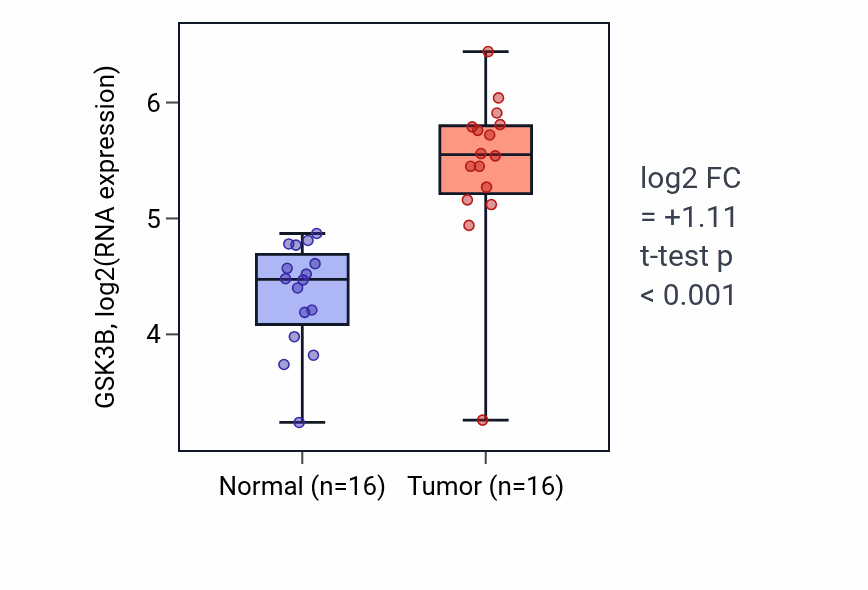 GSK3B, log2(RNA expression)

6
5
4

Normal (n=16)
Tumor (n=16)

log2 FC
= +1.11
t-test p
< 0.001